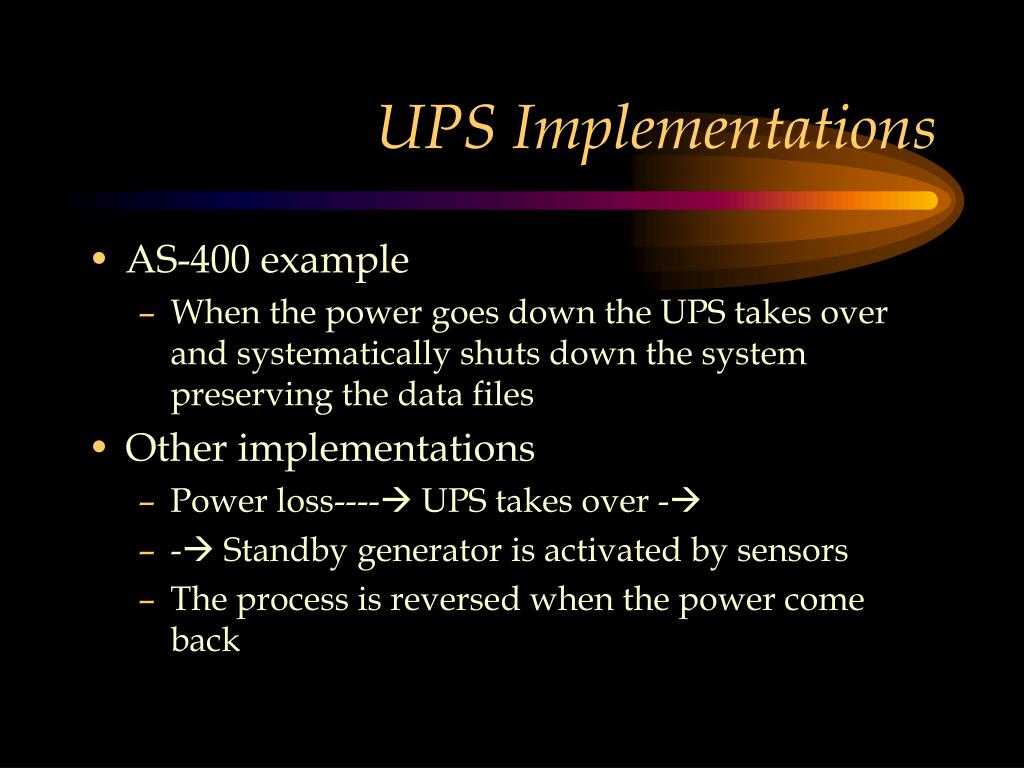 UPS Implementations

• AS-400 example
  – When the power goes down the UPS takes over and systematically shuts down the system preserving the data files
• Other implementations
  – Power loss----→ UPS takes over -→
  – -→ Standby generator is activated by sensors
  – The process is reversed when the power come back